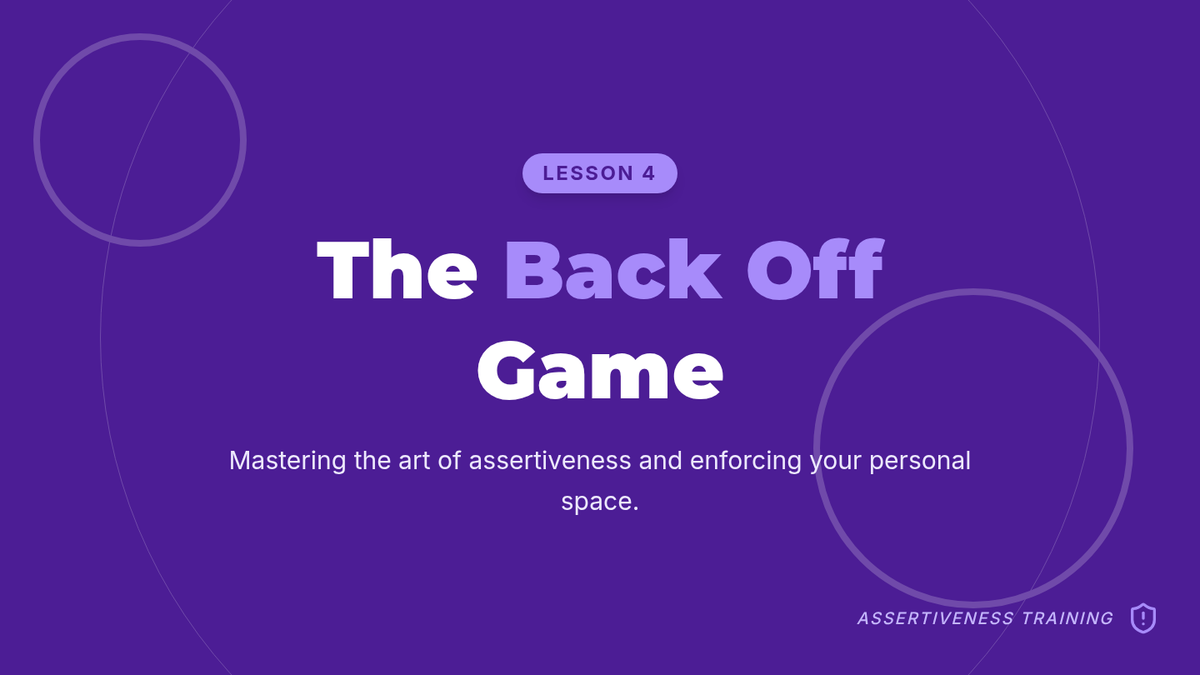 LESSON 4

The Back Off Game

Mastering the art of assertiveness and enforcing your personal space.

ASSERTIVENESS TRAINING